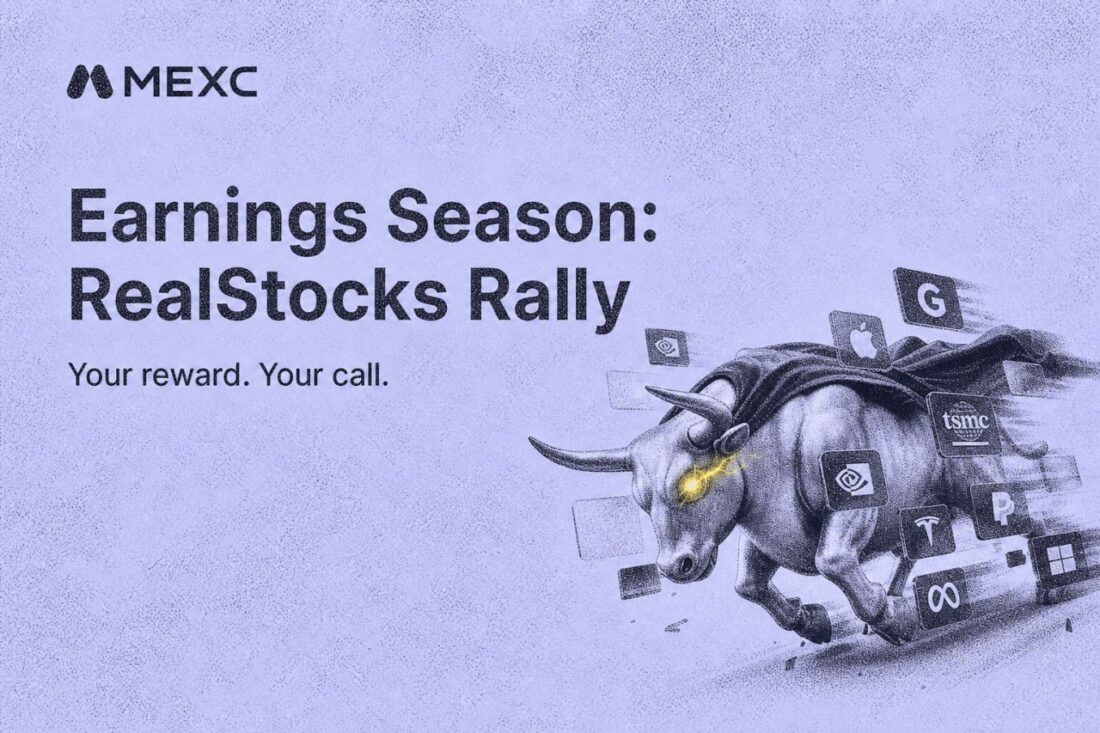 MEXC

Earnings Season: RealStocks Rally

Your reward. Your call.

G

tsmc